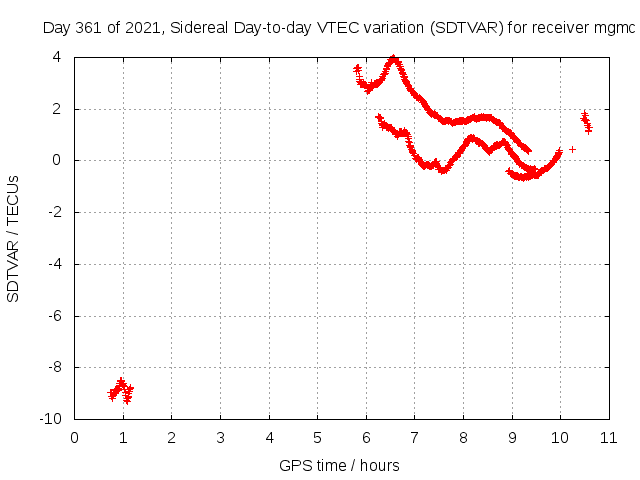 Day 361 of 2021, Sidereal Day-to-day VTEC variation (SDTVAR) for receiver mgmc

SDTVAR / TECUs

4
2
0
-2
-4
-6
-8
-10

0 1 2 3 4 5 6 7 8 9 10 11

GPS time / hours